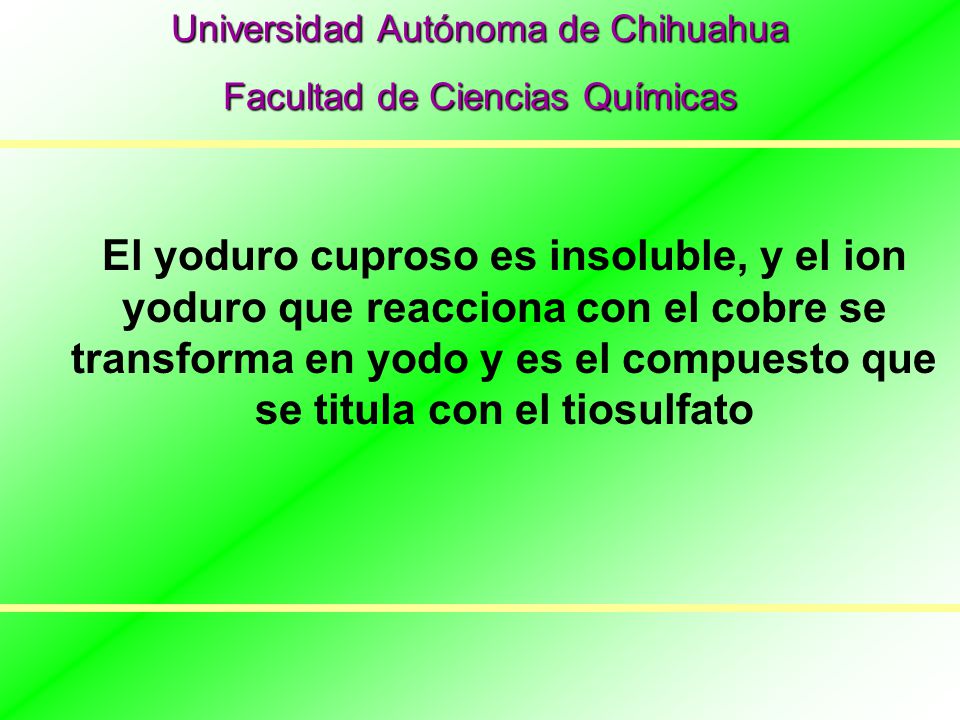 Universidad Autónoma de Chihuahua

Facultad de Ciencias Químicas

El yoduro cuproso es insoluble, y el ion yoduro que reacciona con el cobre se transforma en yodo y es el compuesto que se titula con el tiosulfato